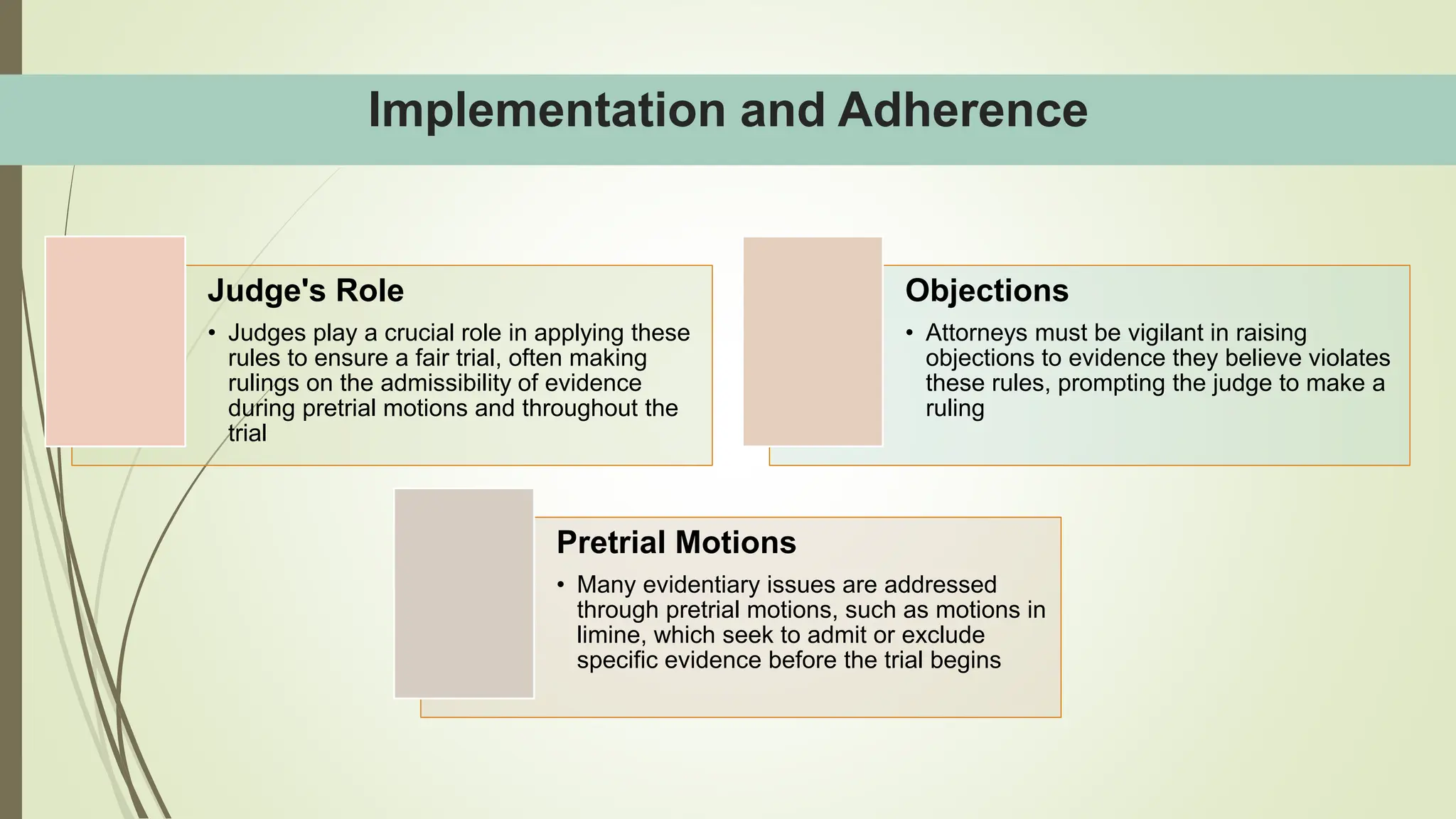 Implementation and Adherence

Judge's Role

• Judges play a crucial role in applying these rules to ensure a fair trial, often making rulings on the admissibility of evidence during pretrial motions and throughout the trial

Objections

• Attorneys must be vigilant in raising objections to evidence they believe violates these rules, prompting the judge to make a ruling

Pretrial Motions

• Many evidentiary issues are addressed through pretrial motions, such as motions in limine, which seek to admit or exclude specific evidence before the trial begins